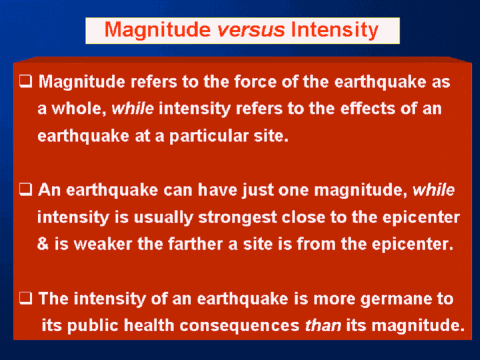 Magnitude versus Intensity

❑ Magnitude refers to the force of the earthquake as a whole, while intensity refers to the effects of an earthquake at a particular site.

❑ An earthquake can have just one magnitude, while intensity is usually strongest close to the epicenter & is weaker the farther a site is from the epicenter.

❑ The intensity of an earthquake is more germane to its public health consequences than its magnitude.